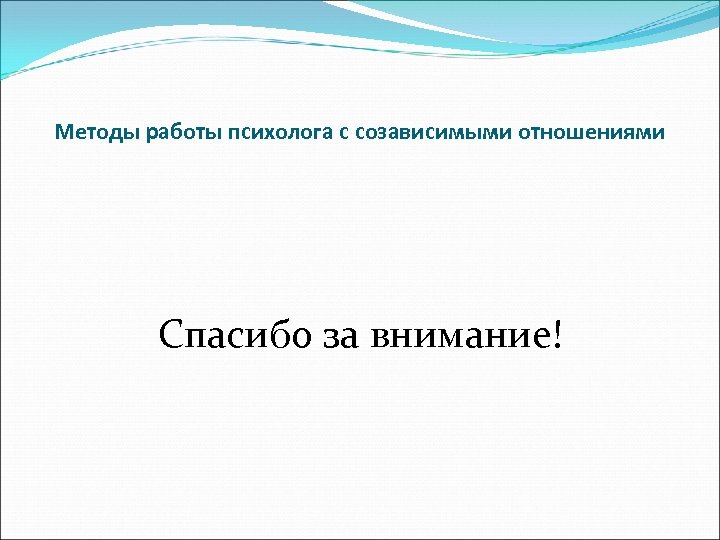 Методы работы психолога с созависимыми отношениями

Спасибо за внимание!